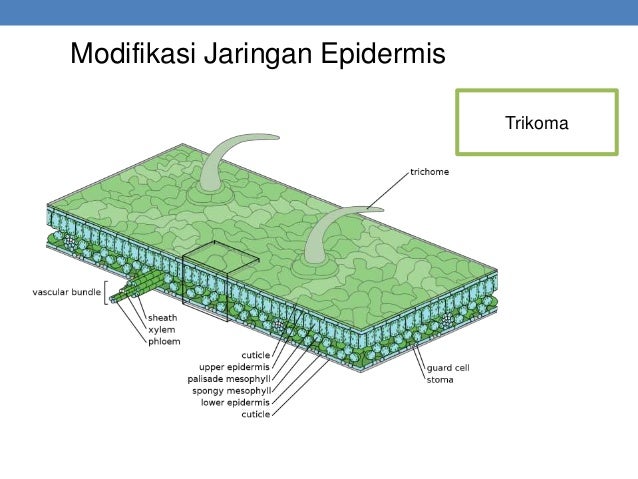 Modifikasi Jaringan Epidermis

Trikoma

trichome

vascular bundle

sheath
xylem
phloem

cuticle
upper epidermis
palisade mesophyll
spongy mesophyll
lower epidermis
cuticle

guard cell
stoma